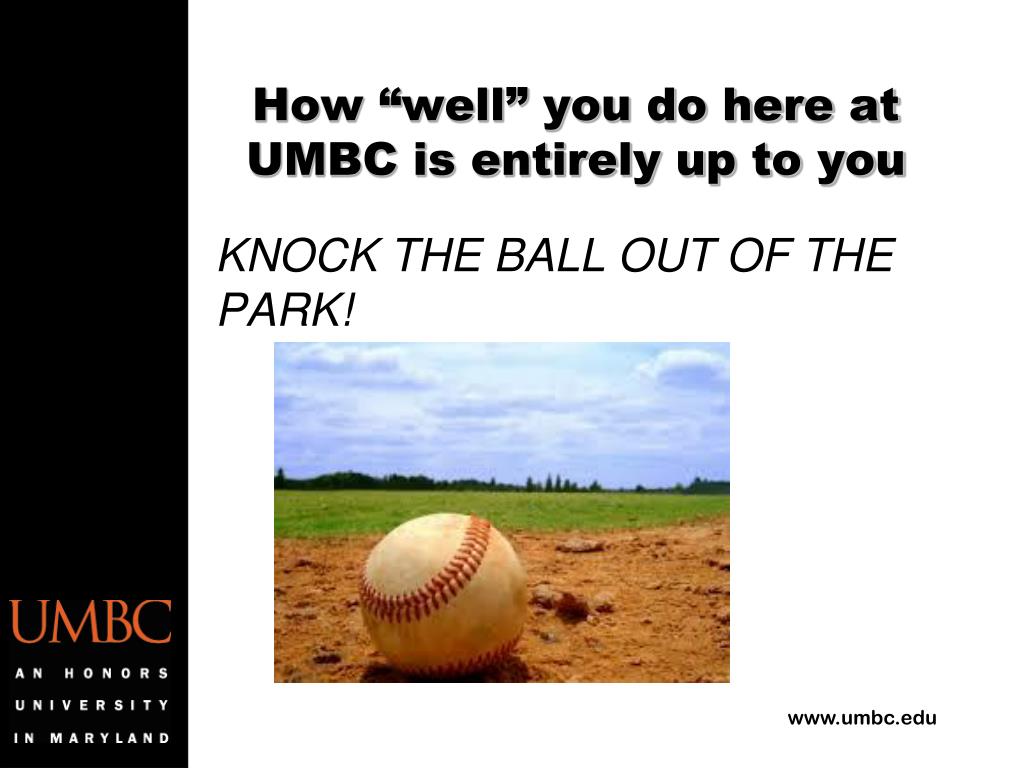 How “well” you do here at UMBC is entirely up to you

KNOCK THE BALL OUT OF THE PARK!

UMBC
AN HONORS UNIVERSITY IN MARYLAND

www.umbc.edu